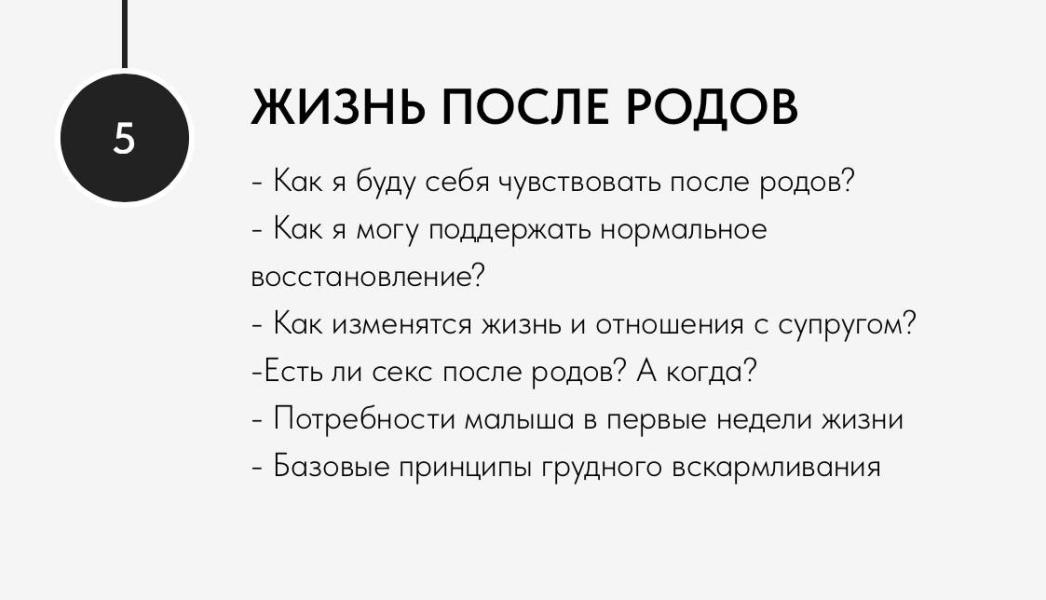 5

ЖИЗНЬ ПОСЛЕ РОДОВ

- Как я буду себя чувствовать после родов?
- Как я могу поддержать нормальное восстановление?
- Как изменятся жизнь и отношения с супругом?
-Есть ли секс после родов? А когда?
- Потребности малыша в первые недели жизни
- Базовые принципы грудного вскармливания